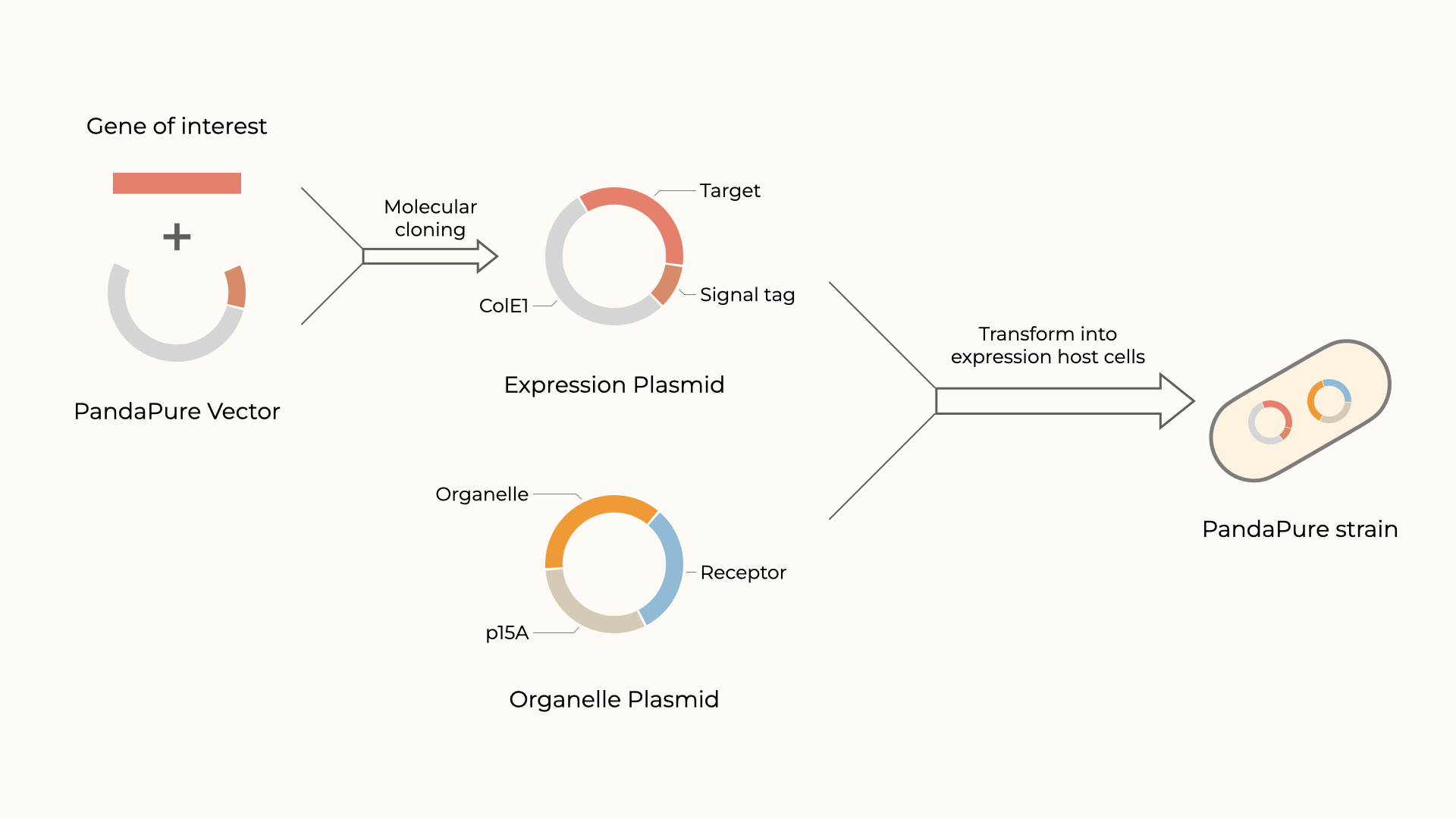 Gene of interest

+

PandaPure Vector

Molecular cloning

Target

Signal tag

ColE1

Expression Plasmid

Organelle

Receptor

p15A

Organelle Plasmid

Transform into expression host cells

PandaPure strain